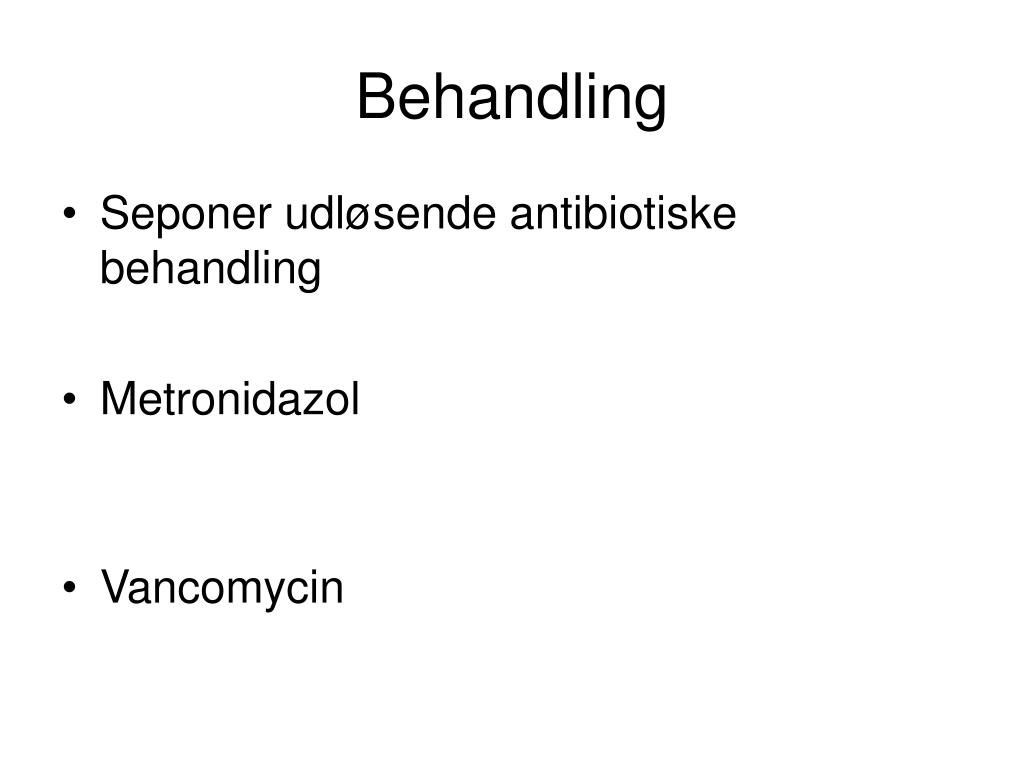 Behandling

• Seponer udløsende antibiotiske behandling

• Metronidazol

• Vancomycin